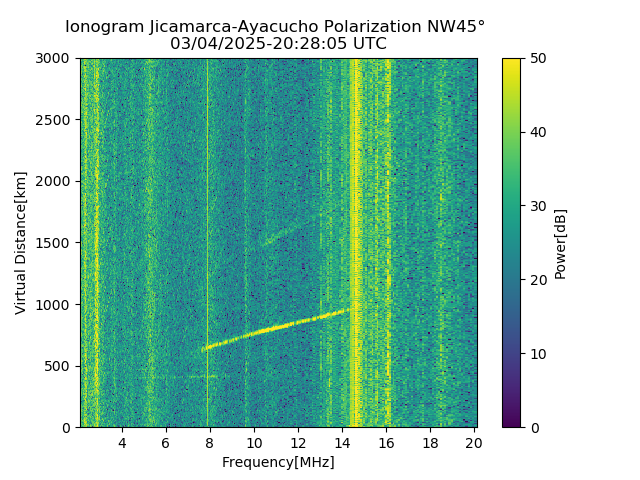 Ionogram Jicamarca-Ayacucho Polarization NW45°
03/04/2025-20:28:05 UTC

3000
2500
2000
1500
1000
500
0

Virtual Distance[km]

4
6
8
10
12
14
16
18
20

Frequency[MHz]

50
40
30
20
10
0

Power[dB]